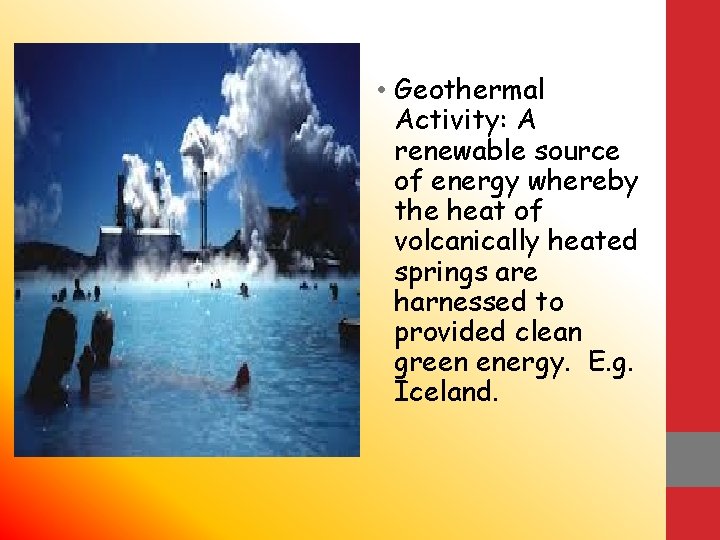 • Geothermal Activity: A renewable source of energy whereby the heat of volcanically heated springs are harnessed to provided clean green energy. E.g. Iceland.